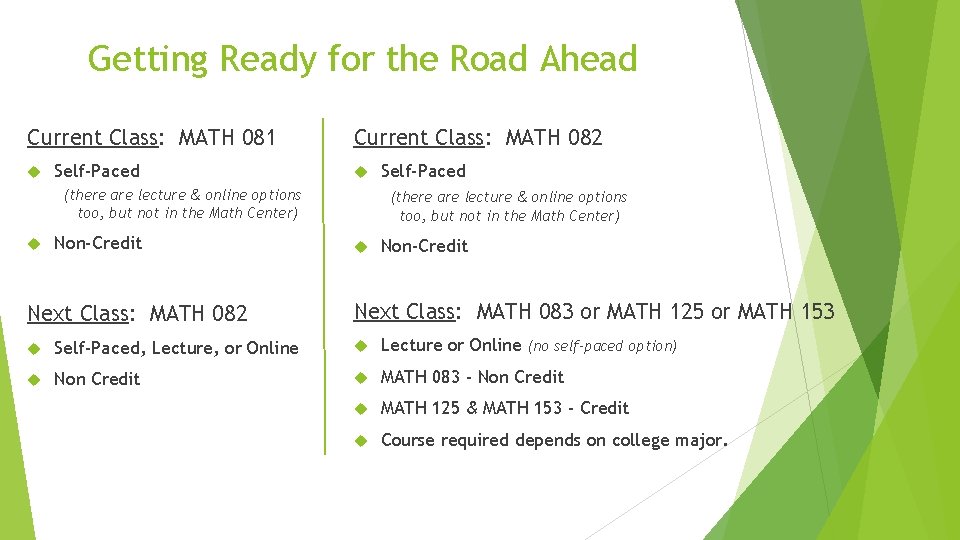 Getting Ready for the Road Ahead

Current Class: MATH 081

Self-Paced

(there are lecture & online options too, but not in the Math Center)

Non-Credit

Next Class: MATH 082

Self-Paced, Lecture, or Online

Non Credit

Current Class: MATH 082

Self-Paced

(there are lecture & online options too, but not in the Math Center)

Non-Credit

Next Class: MATH 083 or MATH 125 or MATH 153

Lecture or Online (no self-paced option)

MATH 083 - Non Credit

MATH 125 & MATH 153 - Credit

Course required depends on college major.